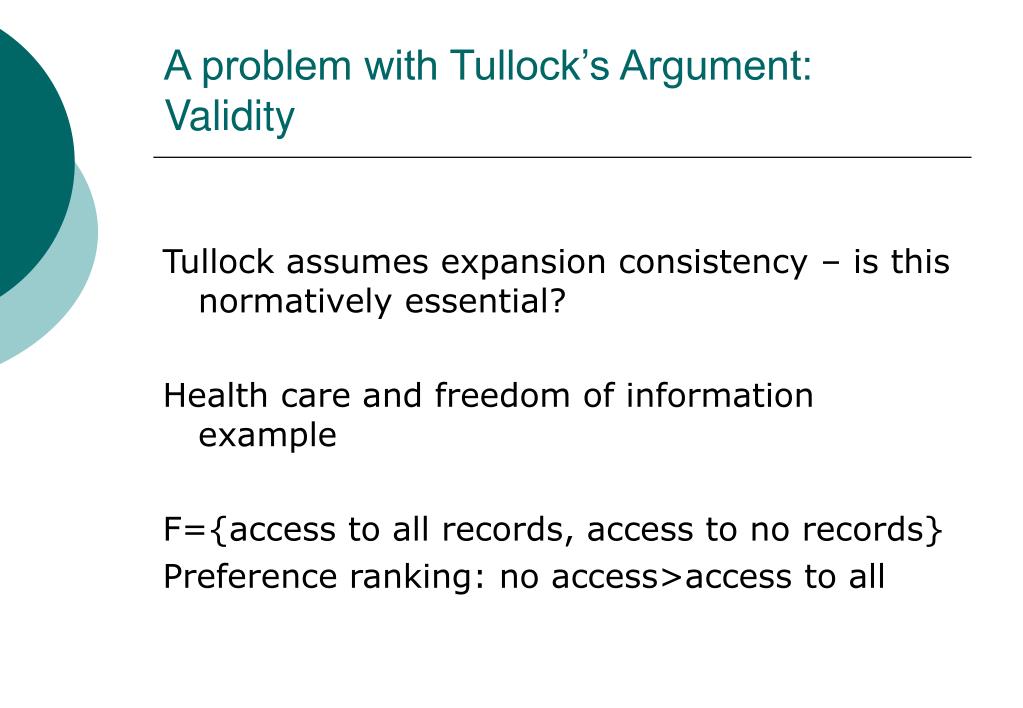 A problem with Tullock's Argument: Validity

Tullock assumes expansion consistency – is this normatively essential?

Health care and freedom of information example

F={access to all records, access to no records}

Preference ranking: no access>access to all